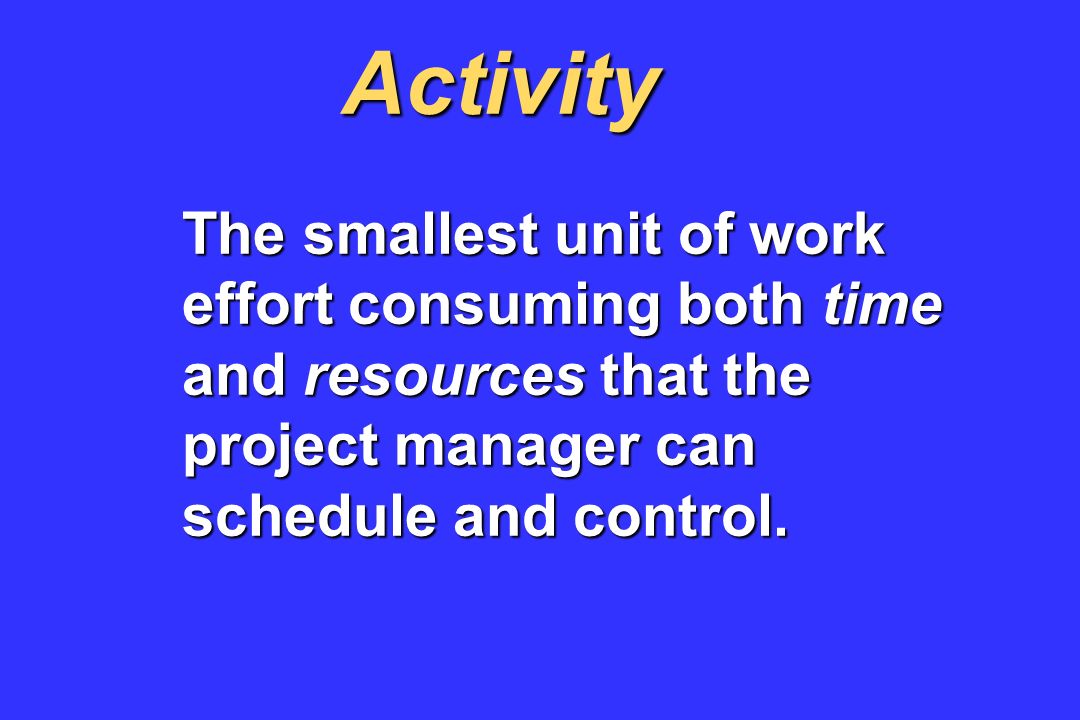 Activity

The smallest unit of work effort consuming both time and resources that the project manager can schedule and control.